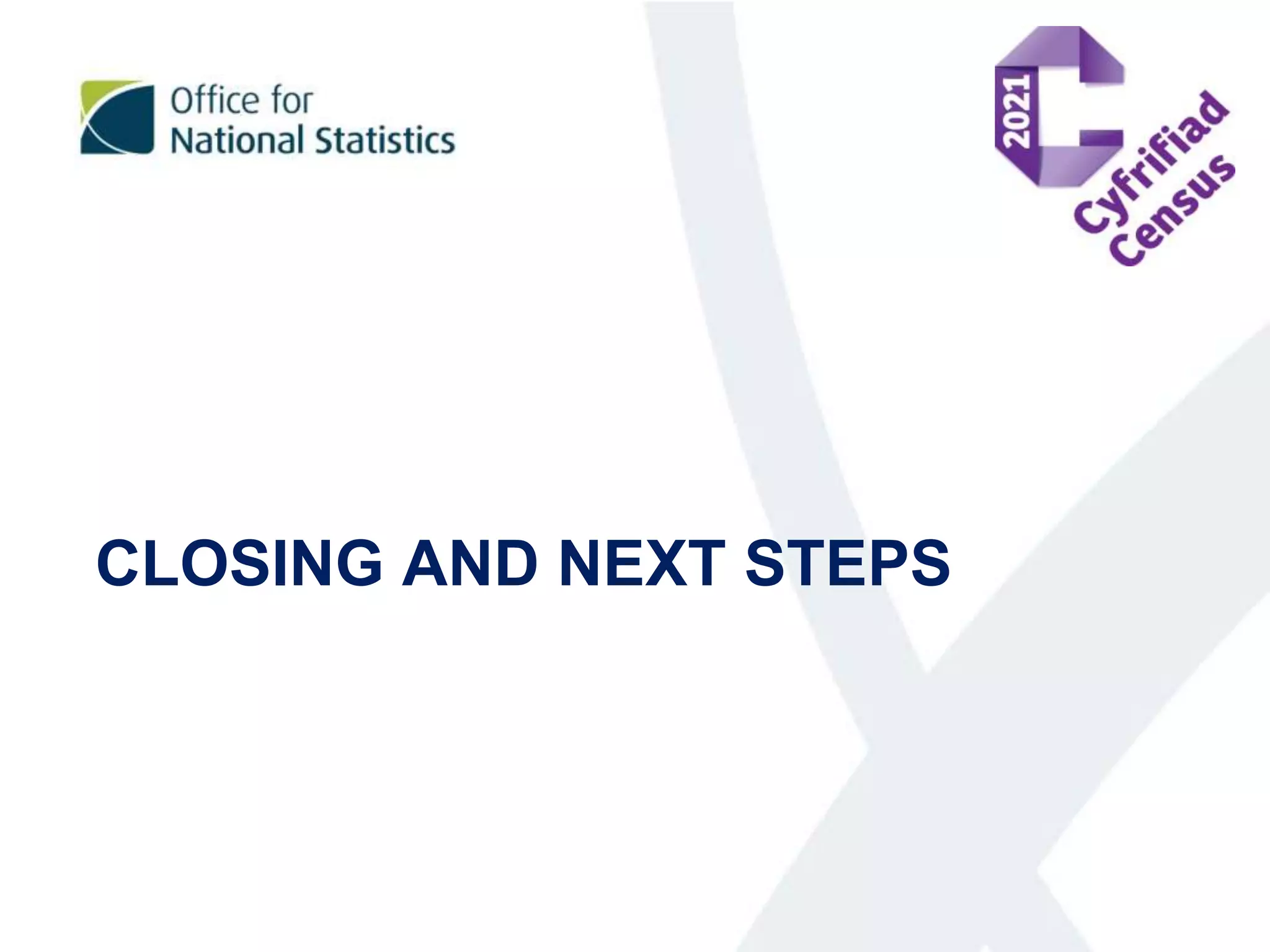 Office for National Statistics

2021 Cyfrifiad Census

CLOSING AND NEXT STEPS